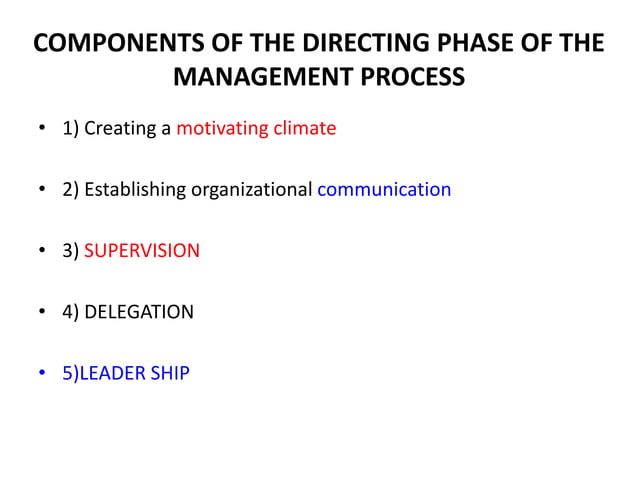 COMPONENTS OF THE DIRECTING PHASE OF THE MANAGEMENT PROCESS

• 1) Creating a motivating climate

• 2) Establishing organizational communication

• 3) SUPERVISION

• 4) DELEGATION

• 5)LEADER SHIP